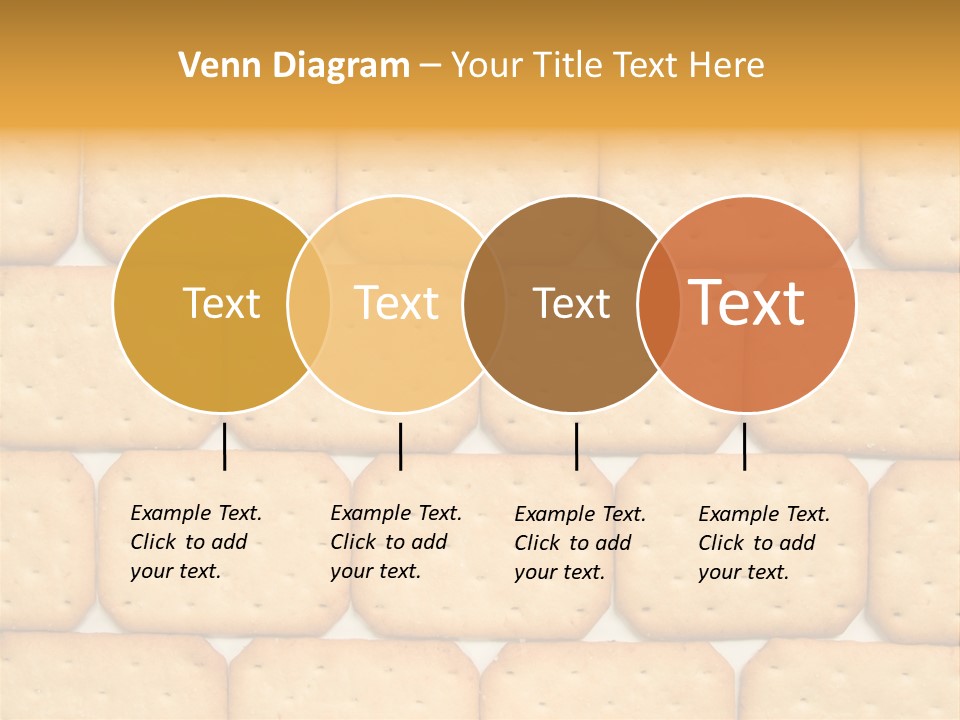 Venn Diagram – Your Title Text Here

Text

Text

Text

Text

Example Text. Click to add your text.

Example Text. Click to add your text.

Example Text. Click to add your text.

Example Text. Click to add your text.